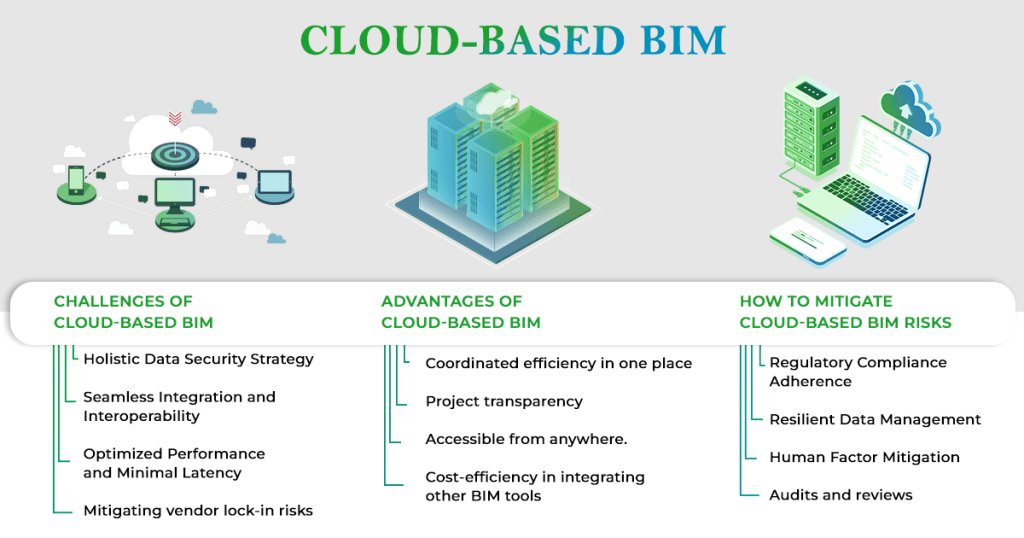 CLOUD-BASED BIM

CHALLENGES OF CLOUD-BASED BIM

Holistic Data Security Strategy

Seamless Integration and Interoperability

Optimized Performance and Minimal Latency

Mitigating vendor lock-in risks

ADVANTAGES OF CLOUD-BASED BIM

Coordinated efficiency in one place

Project transparency

Accessible from anywhere.

Cost-efficiency in integrating other BIM tools

HOW TO MITIGATE CLOUD-BASED BIM RISKS

Regulatory Compliance Adherence

Resilient Data Management

Human Factor Mitigation

Audits and reviews